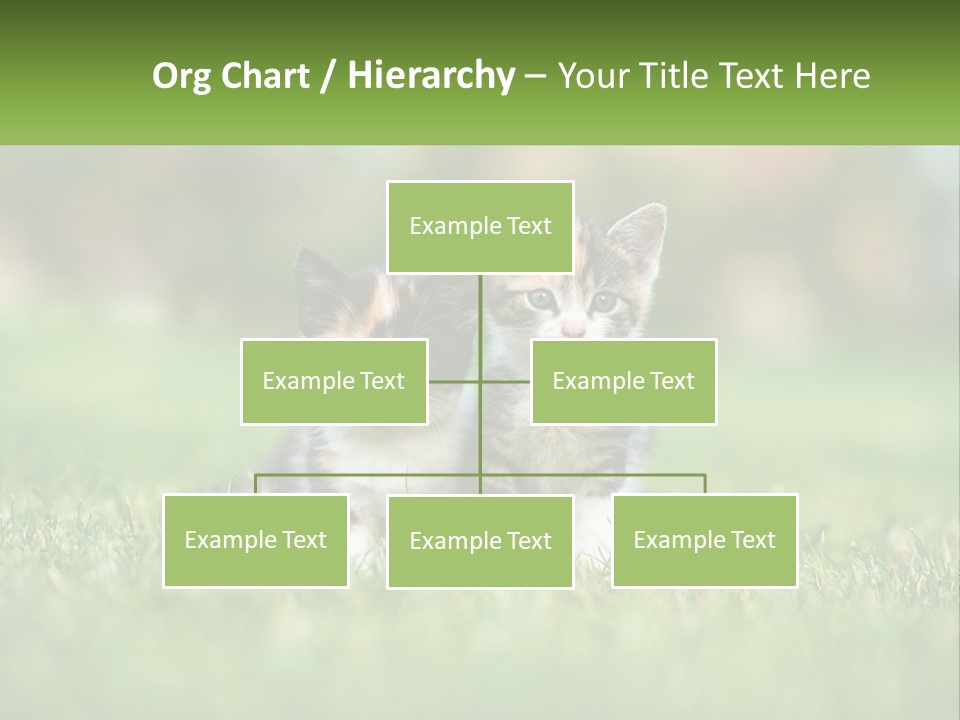 Org Chart / Hierarchy – Your Title Text Here

Example Text

Example Text

Example Text

Example Text

Example Text

Example Text